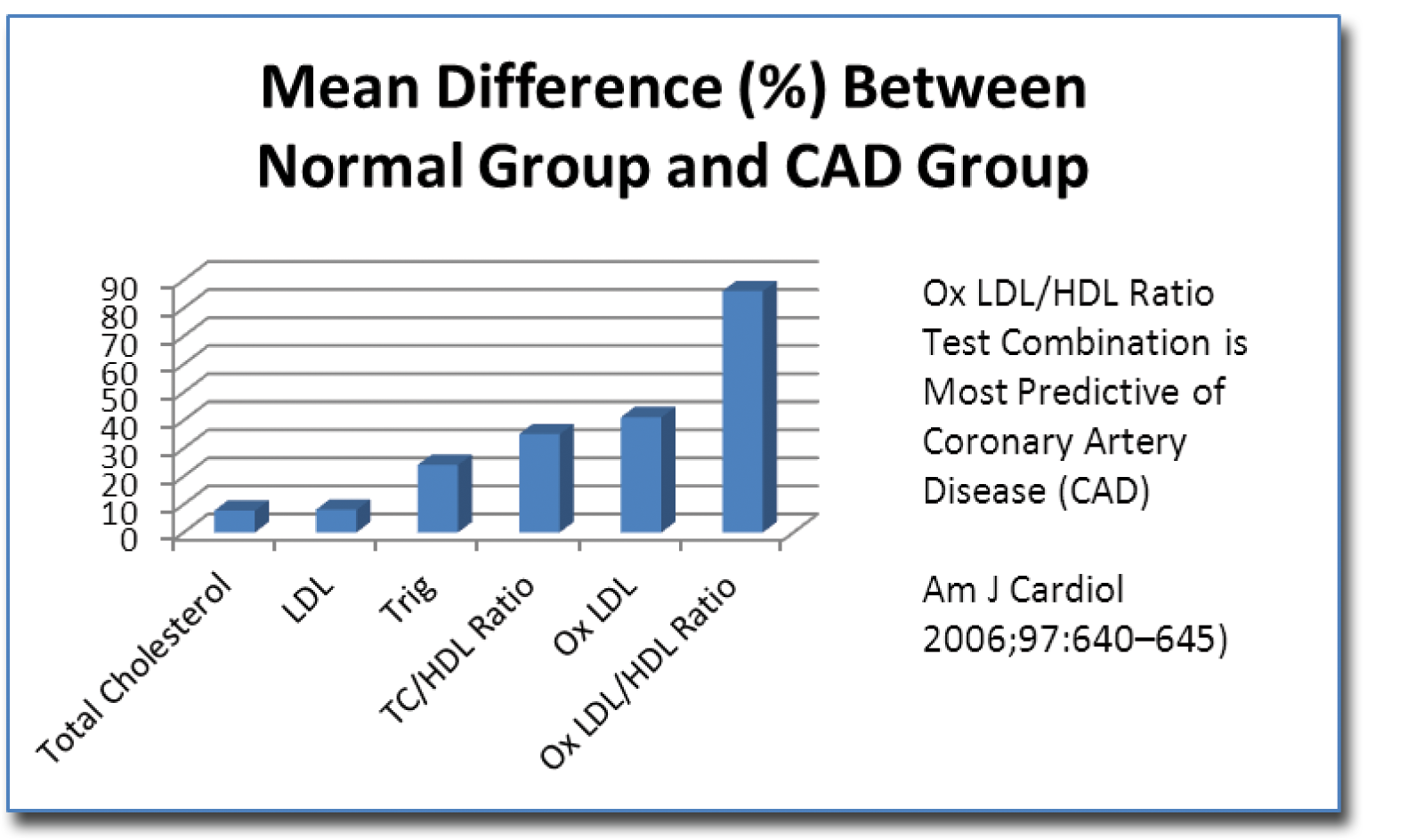 Mean Difference (%) Between Normal Group and CAD Group

90
80
70
60
50
40
30
20
10
0

Total Cholesterol
LDL
Trig
TC/HDL Ratio
Ox LDL
Ox LDL/HDL Ratio

Ox LDL/HDL Ratio Test Combination is Most Predictive of Coronary Artery Disease (CAD)

Am J Cardiol 2006;97:640–645)